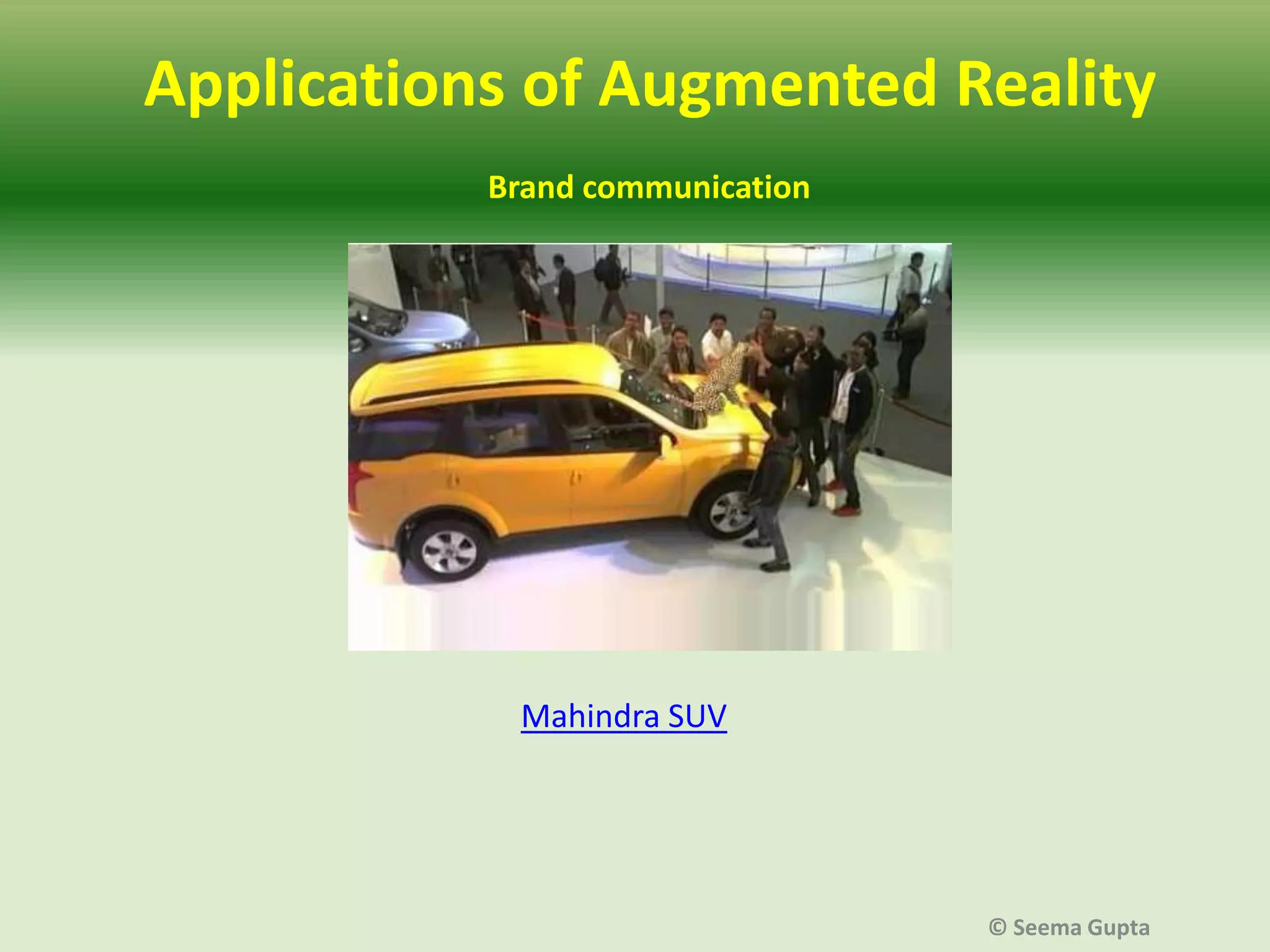 Applications of Augmented Reality

Brand communication

Mahindra SUV

© Seema Gupta